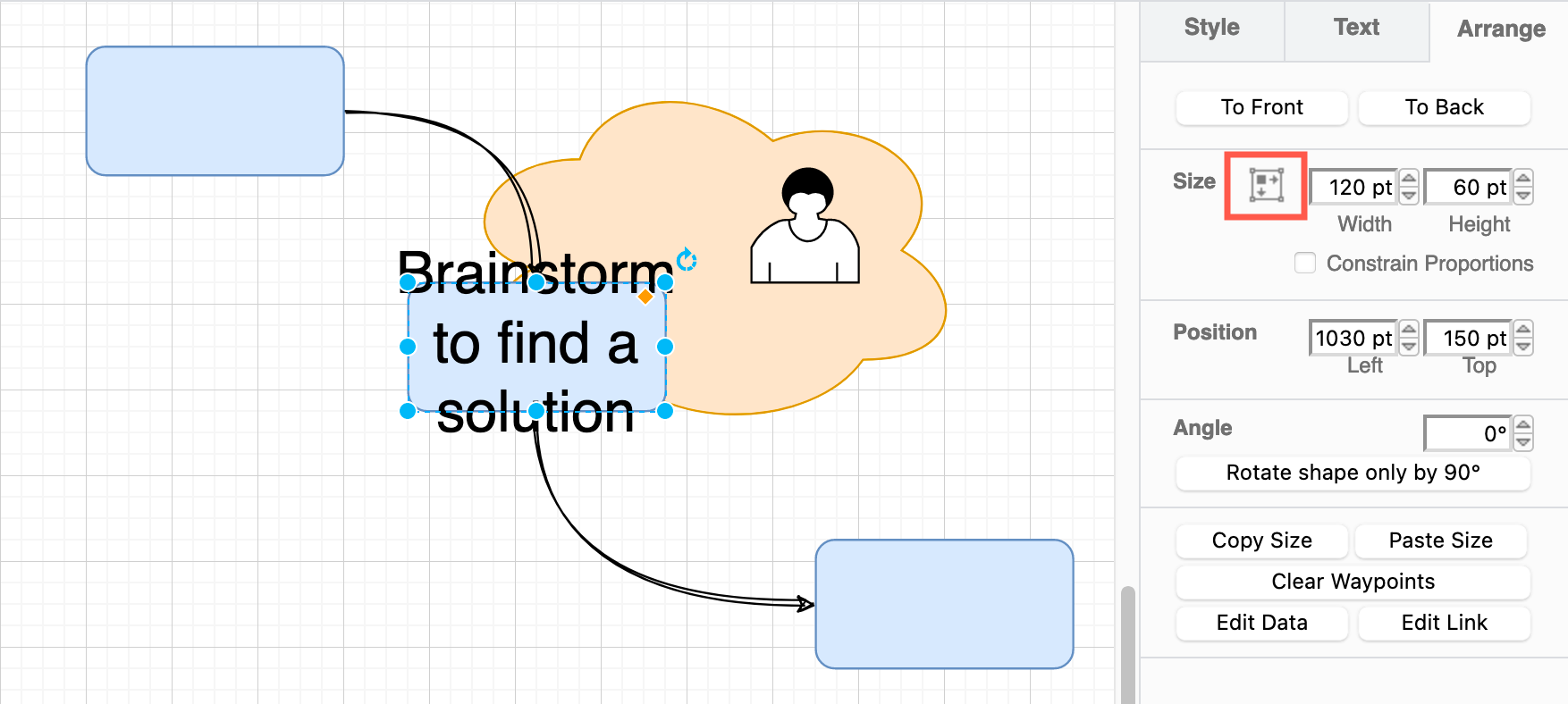 Brainstorm to find a solution

Style
Text
Arrange

To Front
To Back

Size
120 pt
60 pt
Width
Height
Constrain Proportions

Position
1030 pt
150 pt
Left
Top

Angle
0°
Rotate shape only by 90°

Copy Size
Paste Size
Clear Waypoints
Edit Data
Edit Link